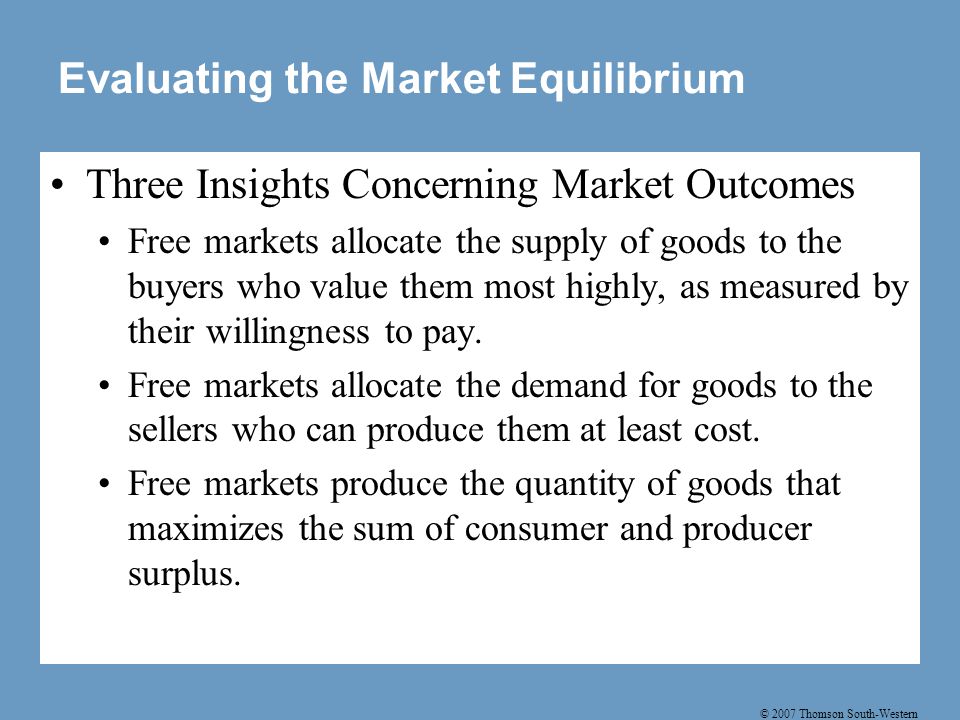 Evaluating the Market Equilibrium

• Three Insights Concerning Market Outcomes

• Free markets allocate the supply of goods to the buyers who value them most highly, as measured by their willingness to pay.

• Free markets allocate the demand for goods to the sellers who can produce them at least cost.

• Free markets produce the quantity of goods that maximizes the sum of consumer and producer surplus.

© 2007 Thomson South-Western